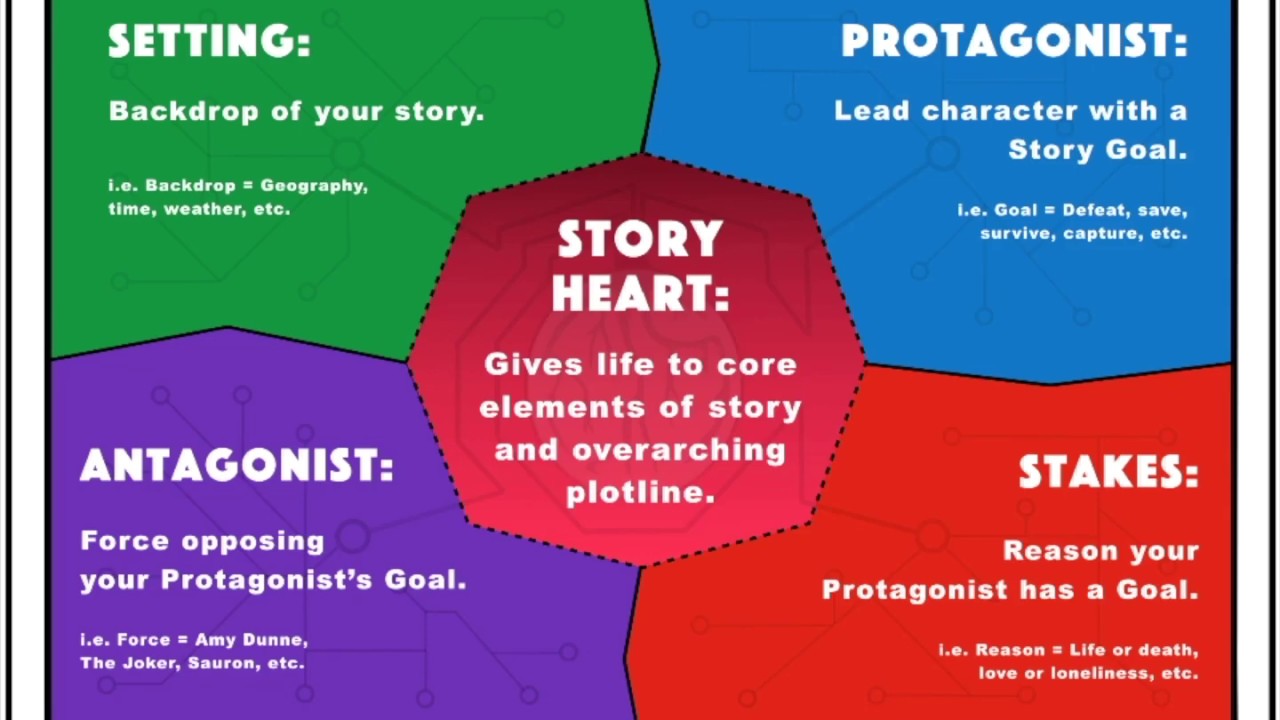 SETTING:

Backdrop of your story.

i.e. Backdrop = Geography, time, weather, etc.

PROTAGONIST:

Lead character with a Story Goal.

i.e. Goal = Defeat, save, survive, capture, etc.

STORY HEART:

Gives life to core elements of story and overarching plotline.

ANTAGONIST:

Force opposing your Protagonist's Goal.

i.e. Force = Amy Dunne, The Joker, Sauron, etc.

STAKES:

Reason your Protagonist has a Goal.

i.e. Reason = Life or death, love or loneliness, etc.